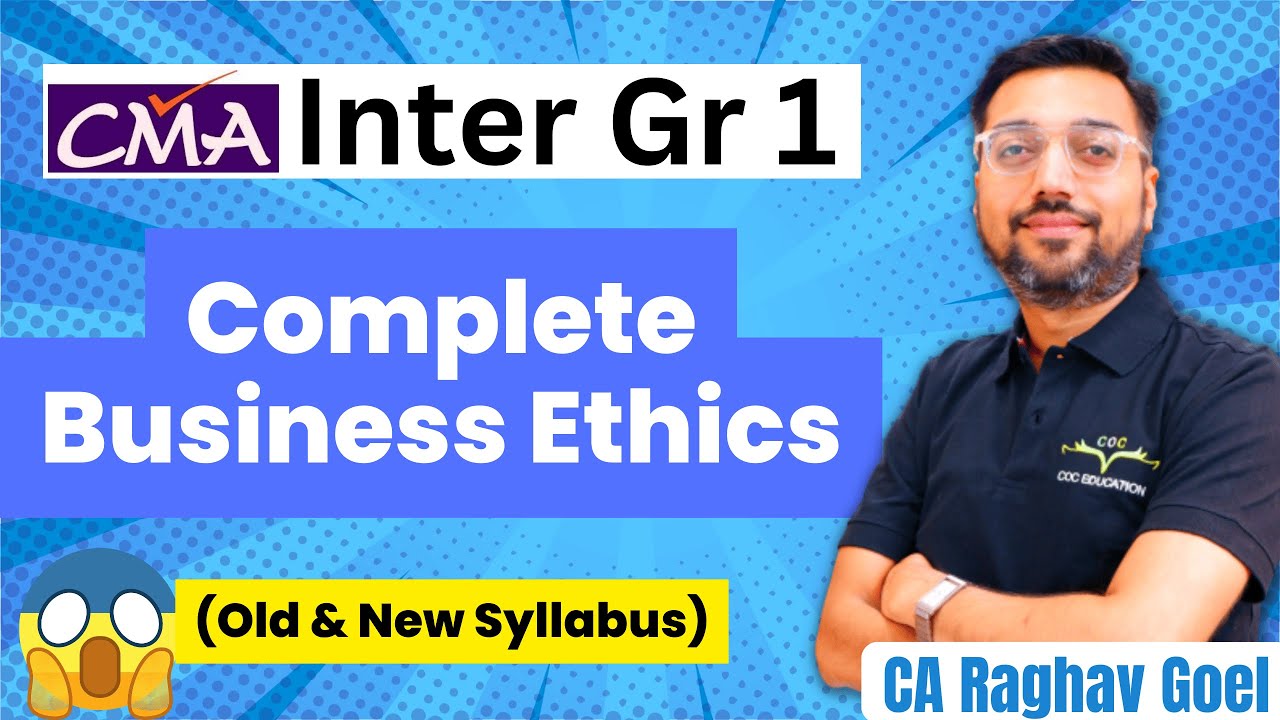 CMA Inter Gr 1

Complete Business Ethics

(Old & New Syllabus)

COC
COC EDUCATION

CA Raghav Goel